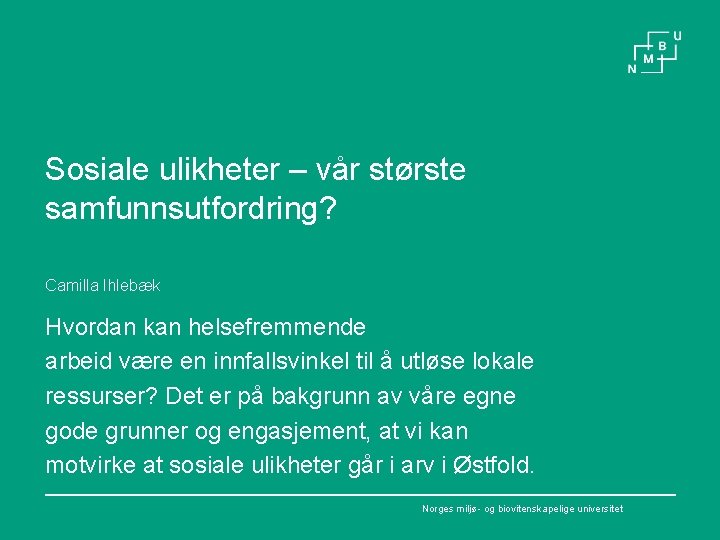 U
B
M
N

Sosiale ulikheter – vår største samfunnsutfordring?

Camilla Ihlebæk

Hvordan kan helsefremmende arbeid være en innfallsvinkel til å utløse lokale ressurser? Det er på bakgrunn av våre egne gode grunner og engasjement, at vi kan motvirke at sosiale ulikheter går i arv i Østfold.

Norges miljø- og biovitenskapelige universitet